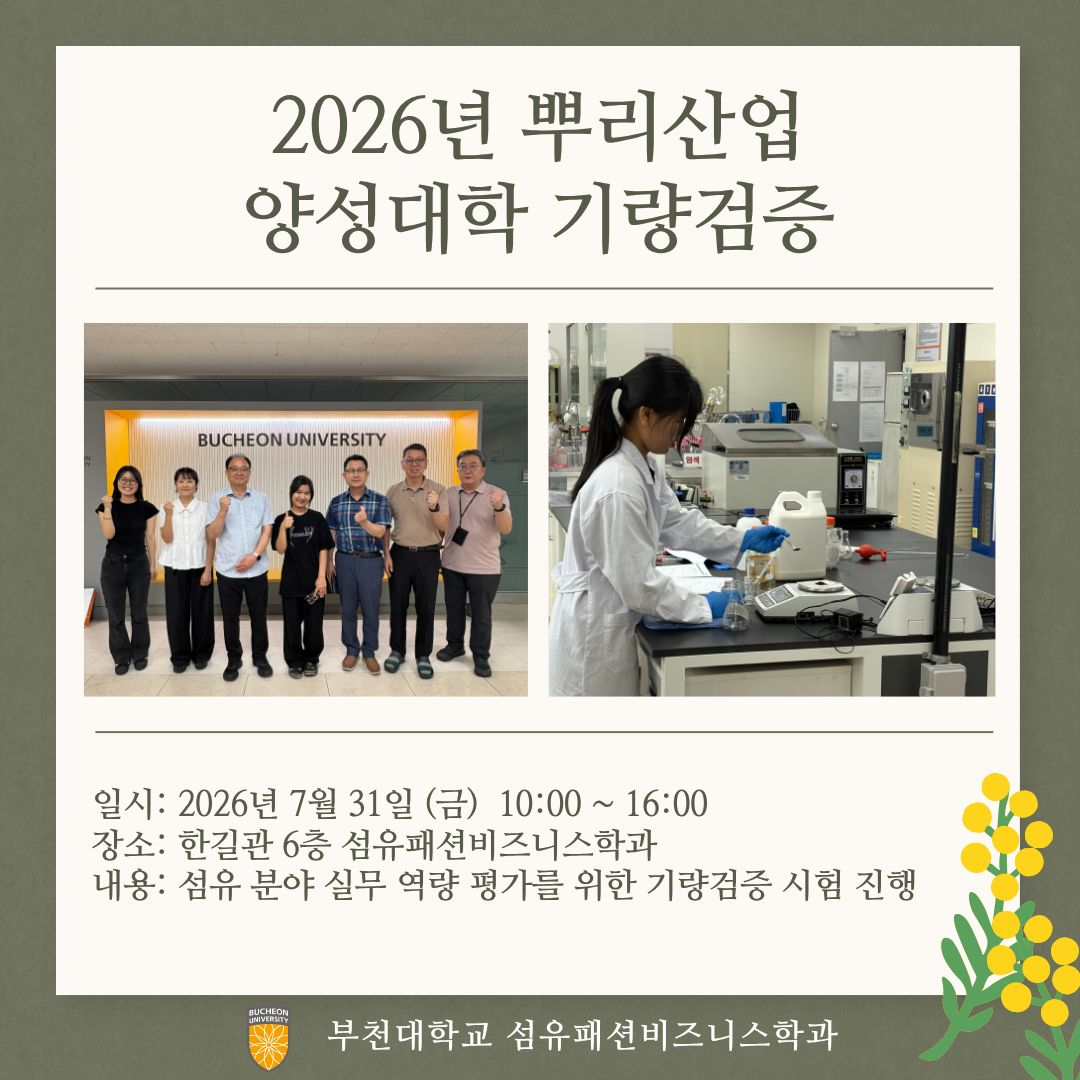 2026년 뿌리산업 양성대학 기량검증

BUCHEON UNIVERSITY

일시: 2026년 7월 31일 (금) 10:00 ~ 16:00
장소: 한길관 6층 섬유패션비즈니스학과
내용: 섬유 분야 실무 역량 평가를 위한 기량검증 시험 진행

BUCHEON UNIVERSITY
부천대학교 섬유패션비즈니스학과